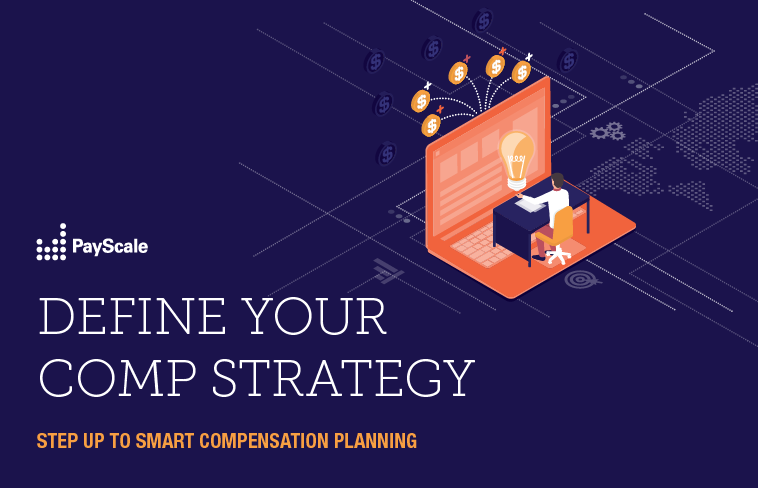 PayScale

DEFINE YOUR COMP STRATEGY

STEP UP TO SMART COMPENSATION PLANNING